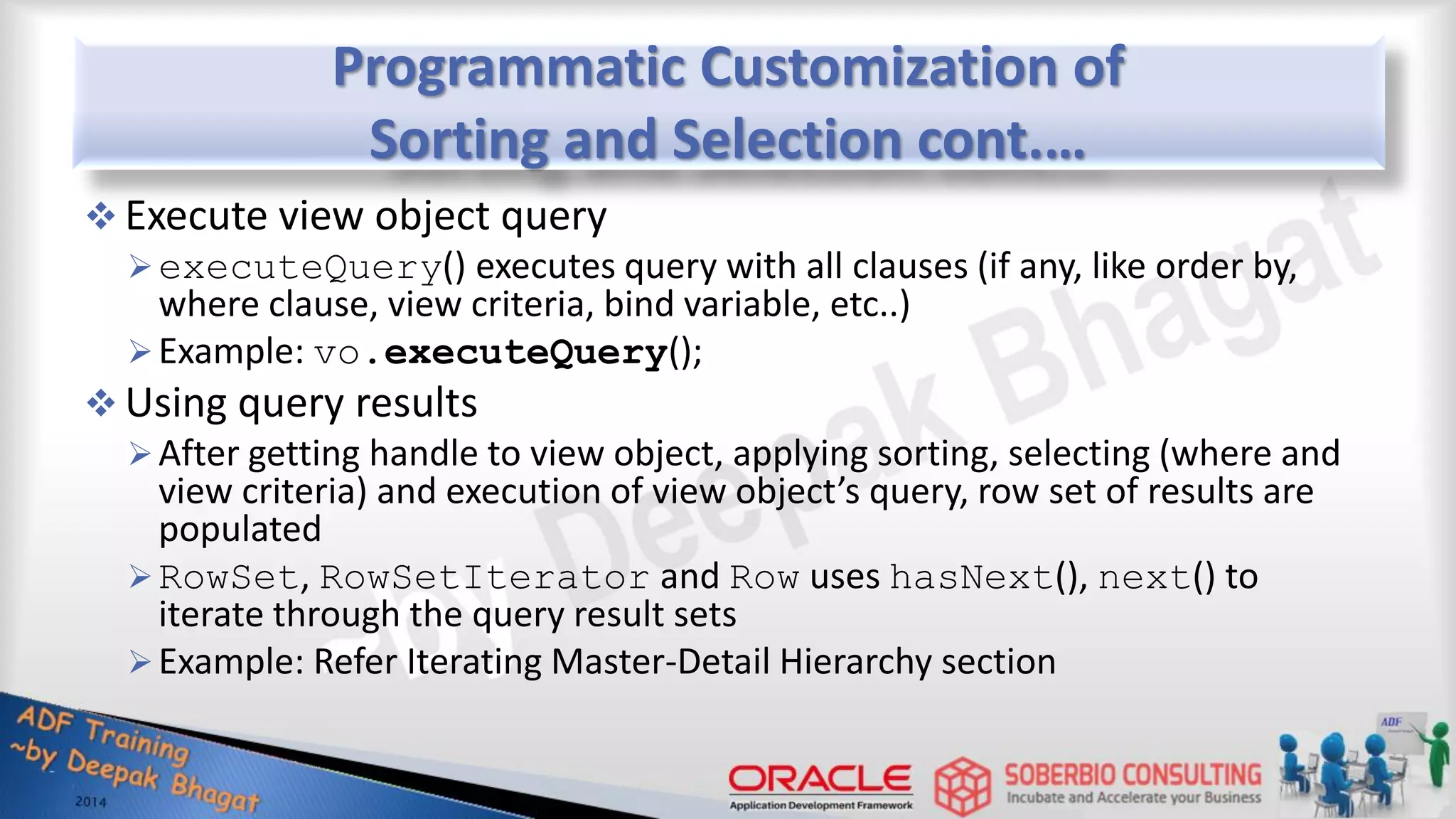 Programmatic Customization of Sorting and Selection cont....

❖ Execute view object query

➢ executeQuery() executes query with all clauses (if any, like order by, where clause, view criteria, bind variable, etc..)

➢ Example: vo.executeQuery();

❖ Using query results

➢ After getting handle to view object, applying sorting, selecting (where and view criteria) and execution of view object's query, row set of results are populated

➢ RowSet, RowSetIterator and Row uses hasNext(), next() to iterate through the query result sets

➢ Example: Refer Iterating Master-Detail Hierarchy section

~by Deepak Bhagat

ADF Training ~by Deepak Bhagat 2014

ORACLE Application Development Framework

SOBERBIO CONSULTING Incubate and Accelerate your Business

ADF